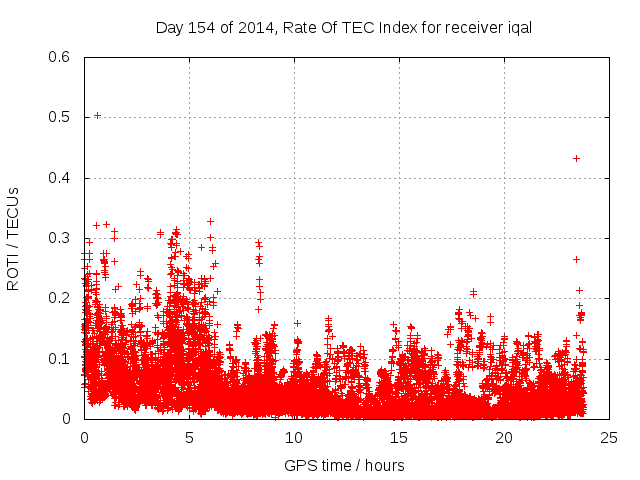 Day 154 of 2014, Rate Of TEC Index for receiver iqal

ROTI / TECUs

0.6
0.5
0.4
0.3
0.2
0.1
0

0
5
10
15
20
25

GPS time / hours